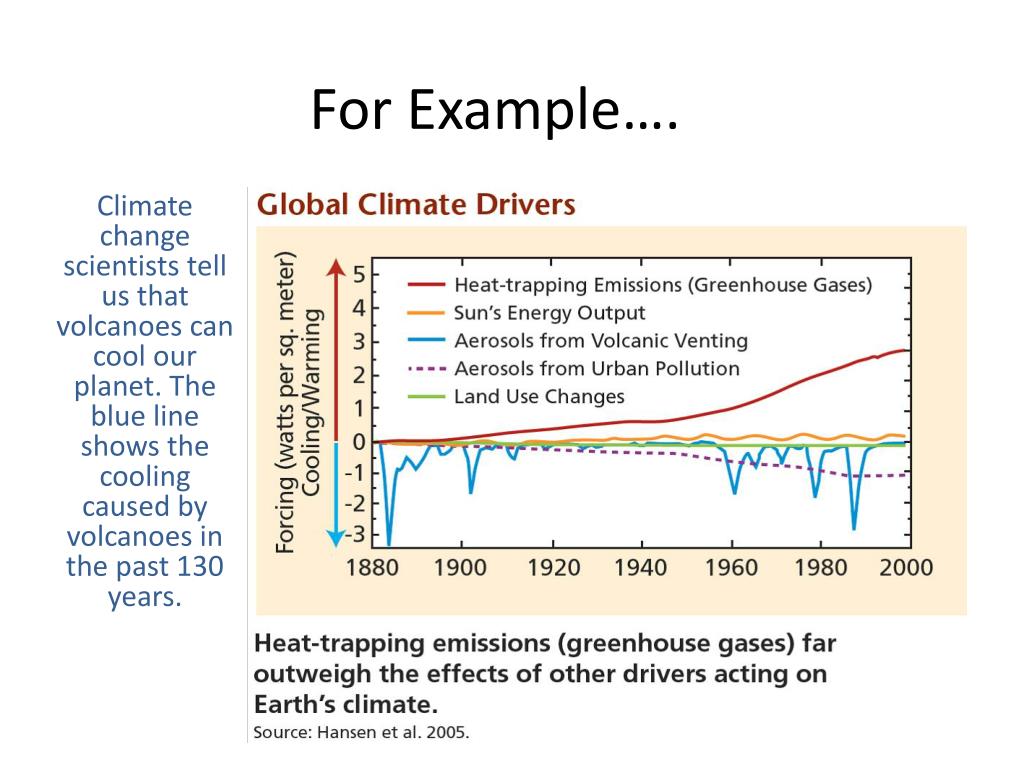 For Example….

Climate change scientists tell us that volcanoes can cool our planet. The blue line shows the cooling caused by volcanoes in the past 130 years.

Global Climate Drivers

Forcing (watts per sq. meter)
Cooling/Warming

5
4
3
2
1
0
-1
-2
-3

Heat-trapping Emissions (Greenhouse Gases)
Sun's Energy Output
Aerosols from Volcanic Venting
Aerosols from Urban Pollution
Land Use Changes

1880 1900 1920 1940 1960 1980 2000

Heat-trapping emissions (greenhouse gases) far outweigh the effects of other drivers acting on Earth's climate.

Source: Hansen et al. 2005.